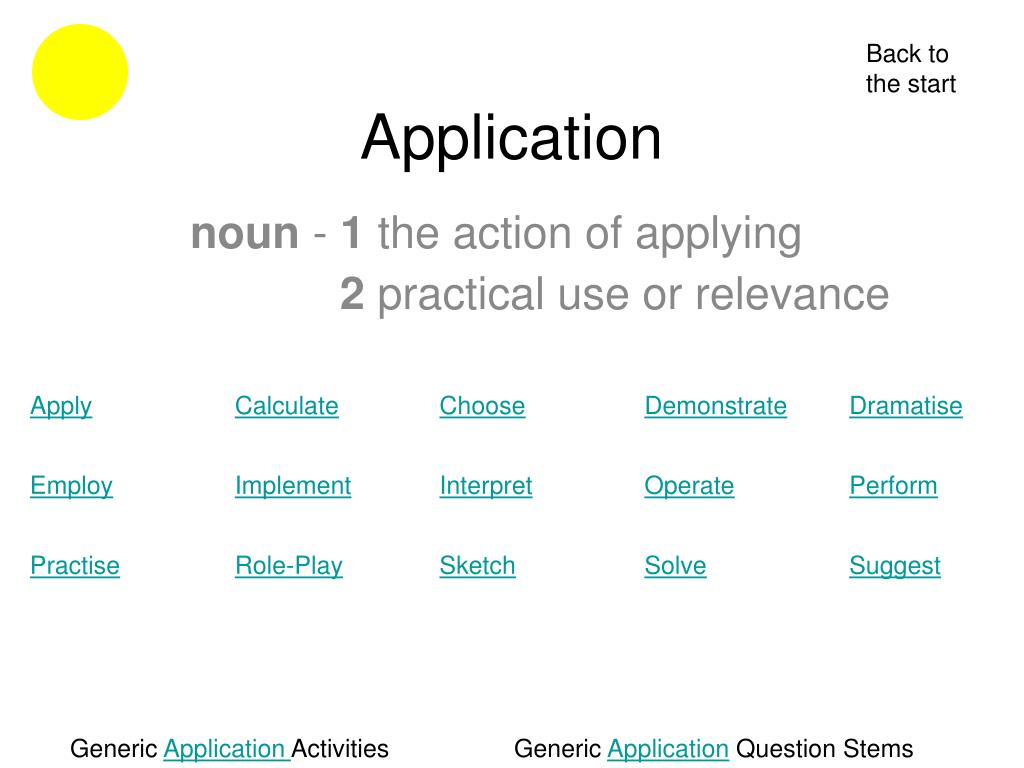 Back to the start

Application

noun - 1 the action of applying
2 practical use or relevance

| Apply | Calculate | Choose | Demonstrate | Dramatise |
|---|---|---|---|---|
| Employ | Implement | Interpret | Operate | Perform |
| Practise | Role-Play | Sketch | Solve | Suggest |

Generic Application Activities

Generic Application Question Stems